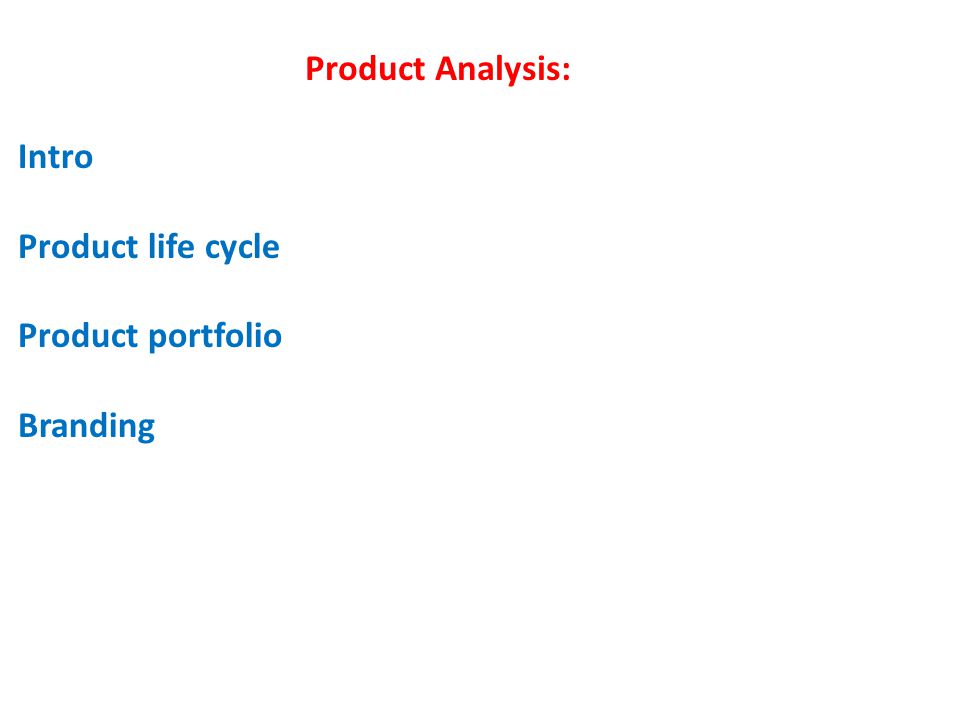 Product Analysis:

Intro

Product life cycle

Product portfolio

Branding